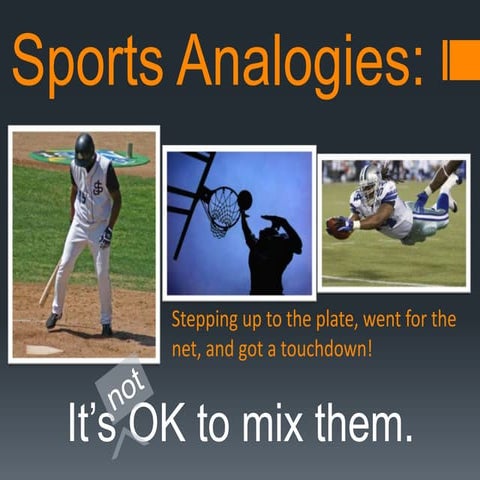 Sports Analogies:

Stepping up to the plate, went for the net, and got a touchdown!

It's not OK to mix them.